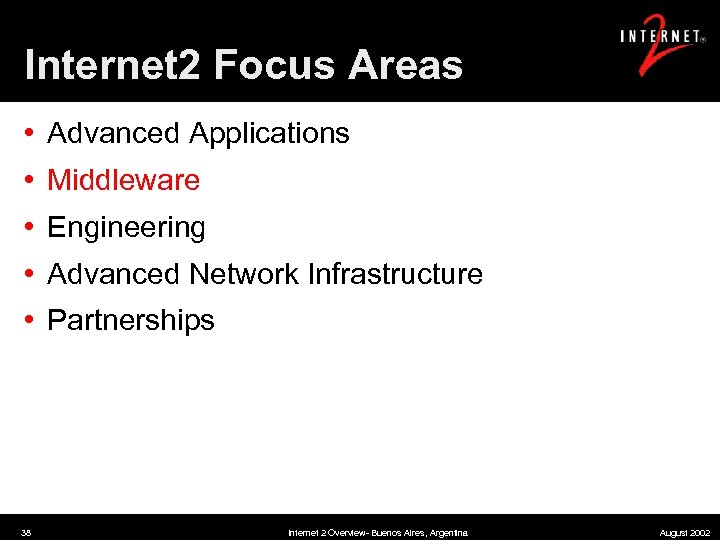 Internet2 Focus Areas

INTERNET® 2

• Advanced Applications
• Middleware
• Engineering
• Advanced Network Infrastructure
• Partnerships

38

Internet 2 Overview- Buenos Aires, Argentina

August 2002